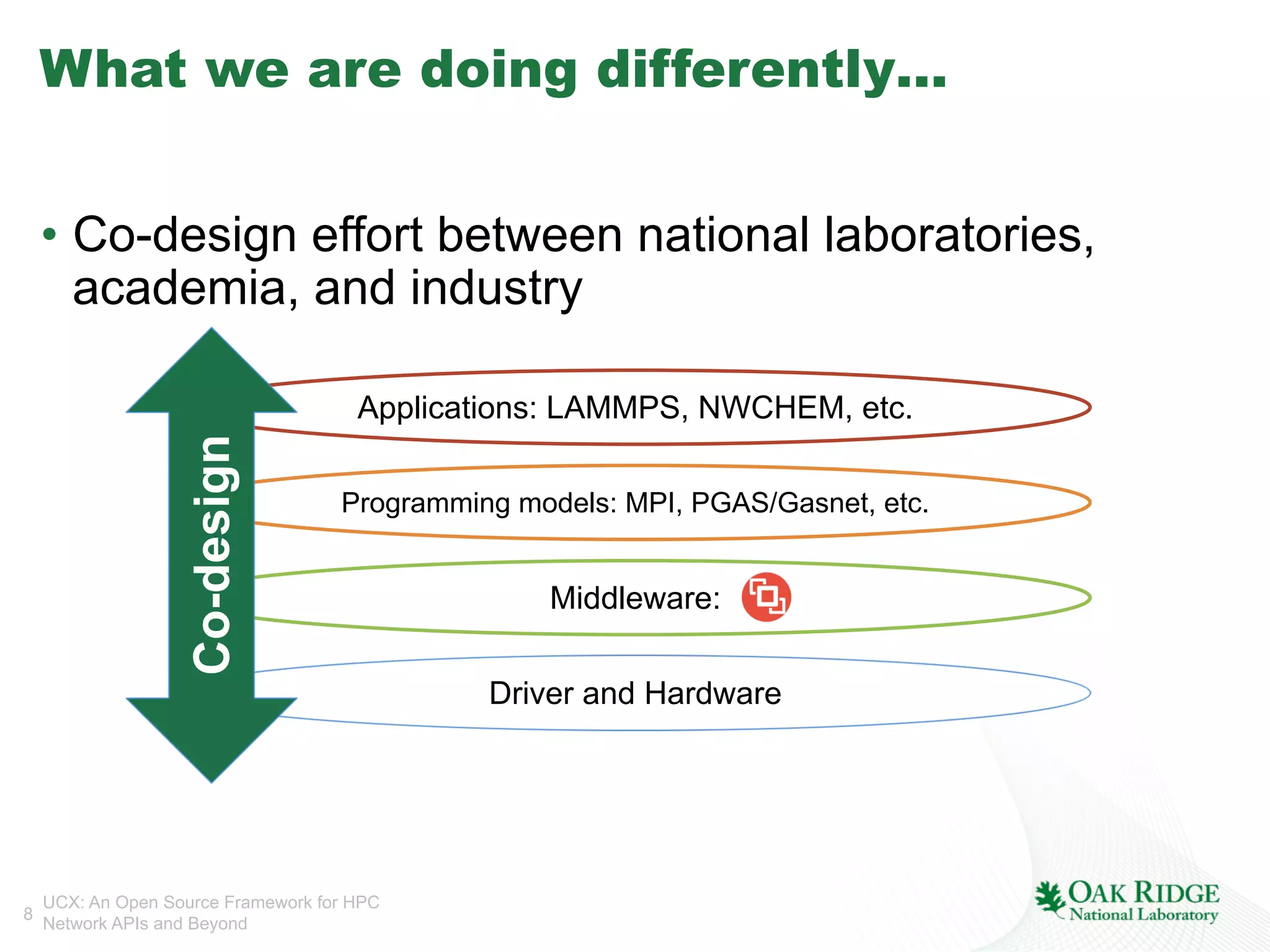 What we are doing differently…

• Co-design effort between national laboratories, academia, and industry

Co-design

Applications: LAMMPS, NWCHEM, etc.

Programming models: MPI, PGAS/Gasnet, etc.

Middleware:

Driver and Hardware

8 UCX: An Open Source Framework for HPC Network APIs and Beyond

OAK RIDGE National Laboratory